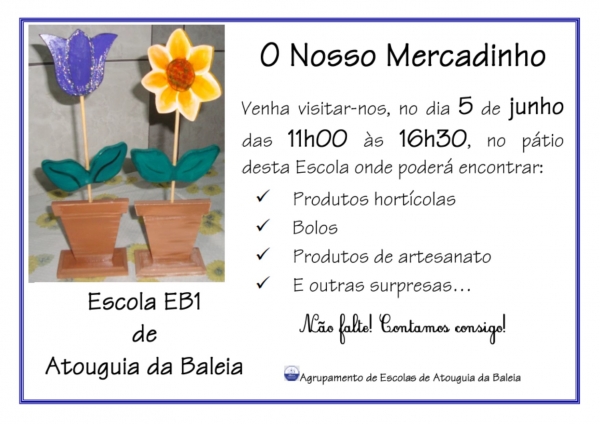 O Nosso Mercadinho

Venha visitar-nos, no dia 5 de junho das 11h00 às 16h30, no pátio desta Escola onde poderá encontrar:

✓ Produtos hortícolas
✓ Bolos
✓ Produtos de artesanato
✓ E outras surpresas...

Não falte! Contamos consigo!

Escola EB1
de
Atouguia da Baleia

Agrupamento de Escolas de Atouguia da Baleia